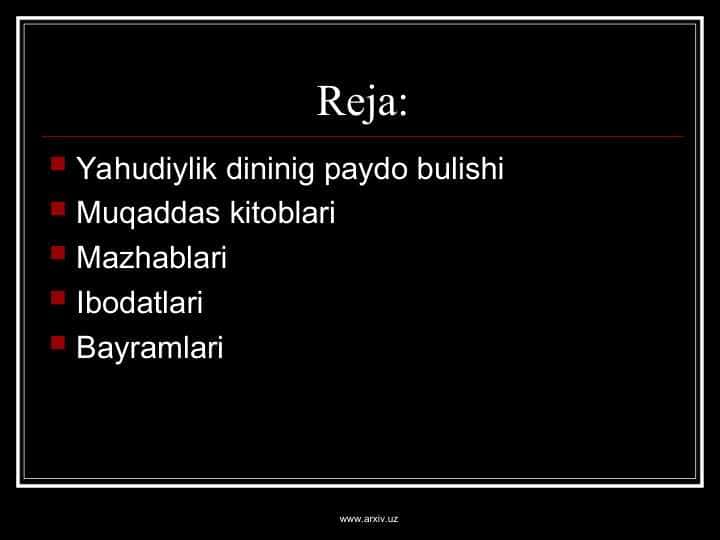 Reja:

- Yahudiylik dininig paydo bulishi
- Muqaddas kitoblari
- Mazhablari
- Ibodatlari
- Bayramlari

www.arxiv.uz